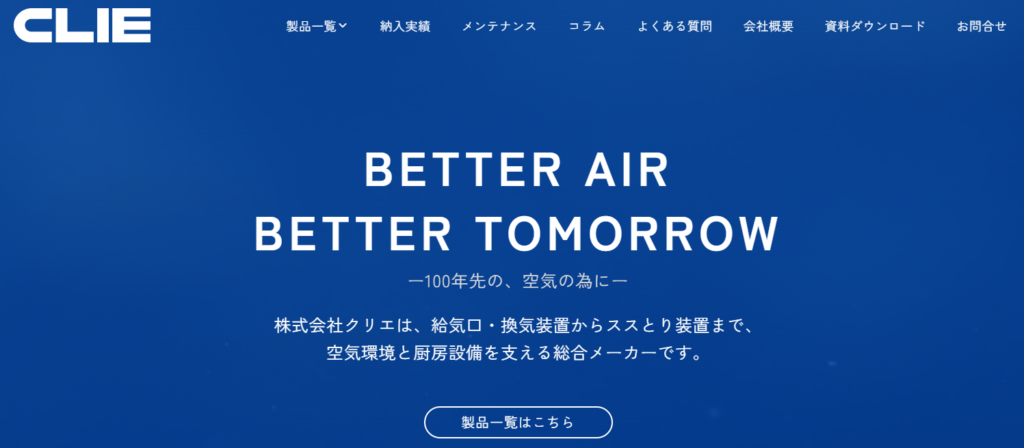 CLIE

製品一覧 納入実績 メンテナンス コラム よくある質問 会社概要 資料ダウンロード お問合せ

BETTER AIR
BETTER TOMORROW

ー100年先の、空気の為にー

株式会社クリエは、給気口・換気装置からススとり装置まで、空気環境と厨房設備を支える総合メーカーです。

製品一覧はこちら